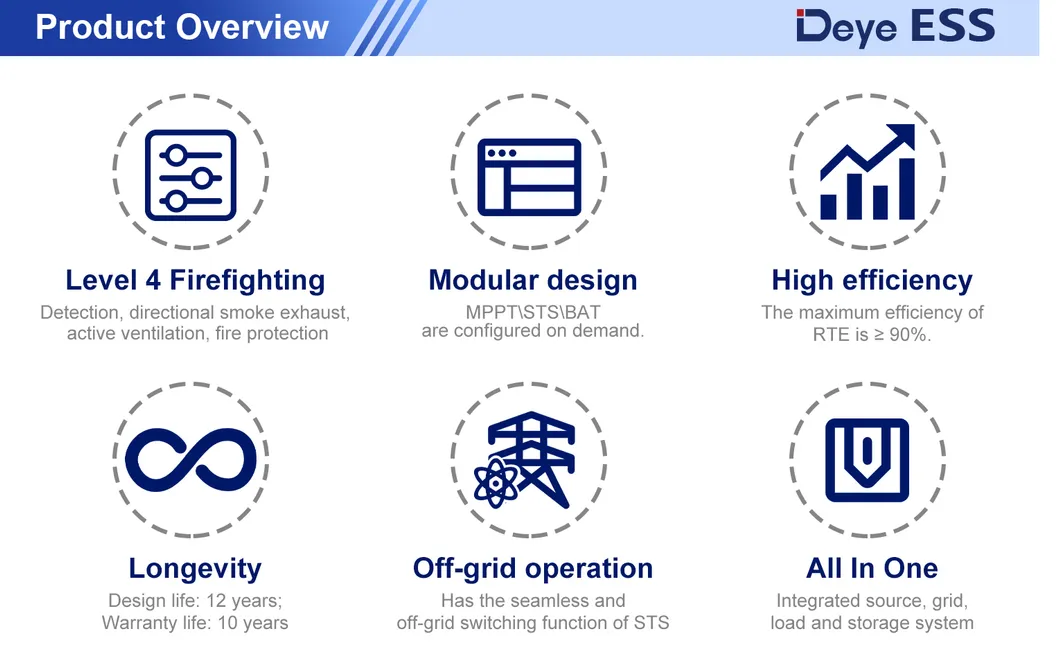 Product Overview

Deye ESS

Level 4 Firefighting
Detection, directional smoke exhaust, active ventilation, fire protection

Modular design
MPPT\STS\BAT are configured on demand.

High efficiency
The maximum efficiency of RTE is ≥ 90%.

Longevity
Design life: 12 years; Warranty life: 10 years

Off-grid operation
Has the seamless and off-grid switching function of STS

All In One
Integrated source, grid, load and storage system